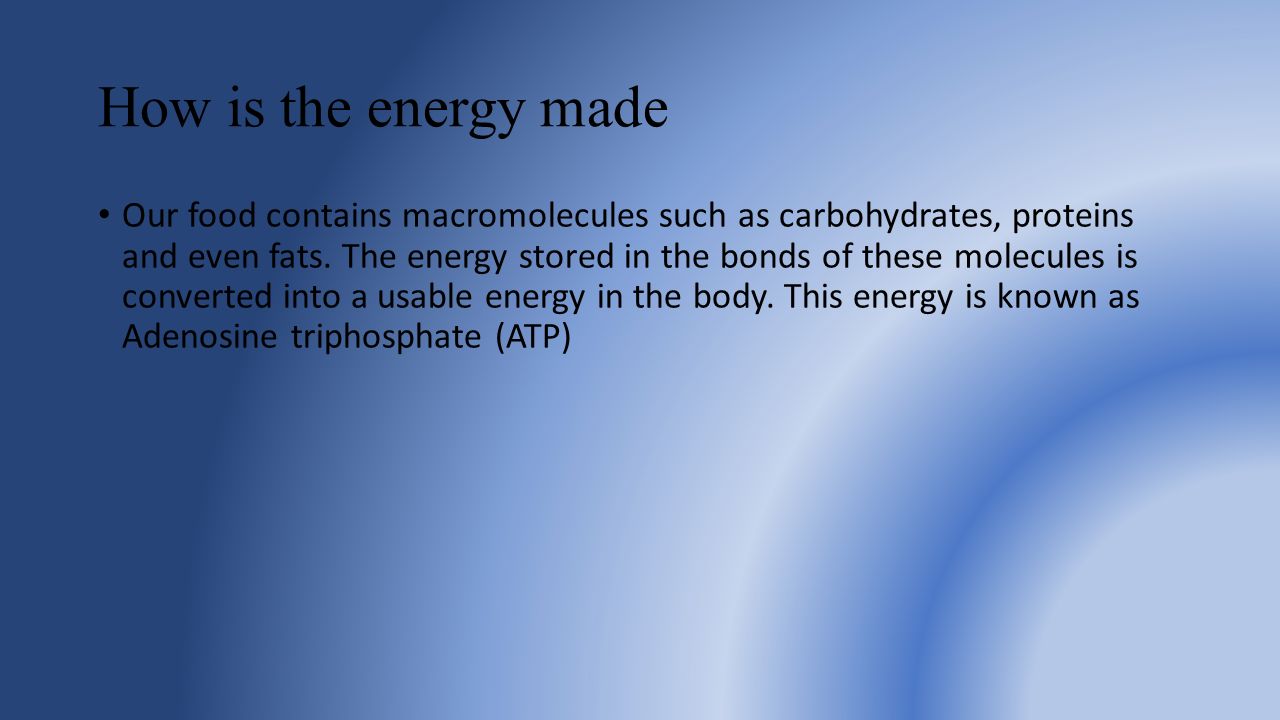 How is the energy made

• Our food contains macromolecules such as carbohydrates, proteins and even fats. The energy stored in the bonds of these molecules is converted into a usable energy in the body. This energy is known as Adenosine triphosphate (ATP)